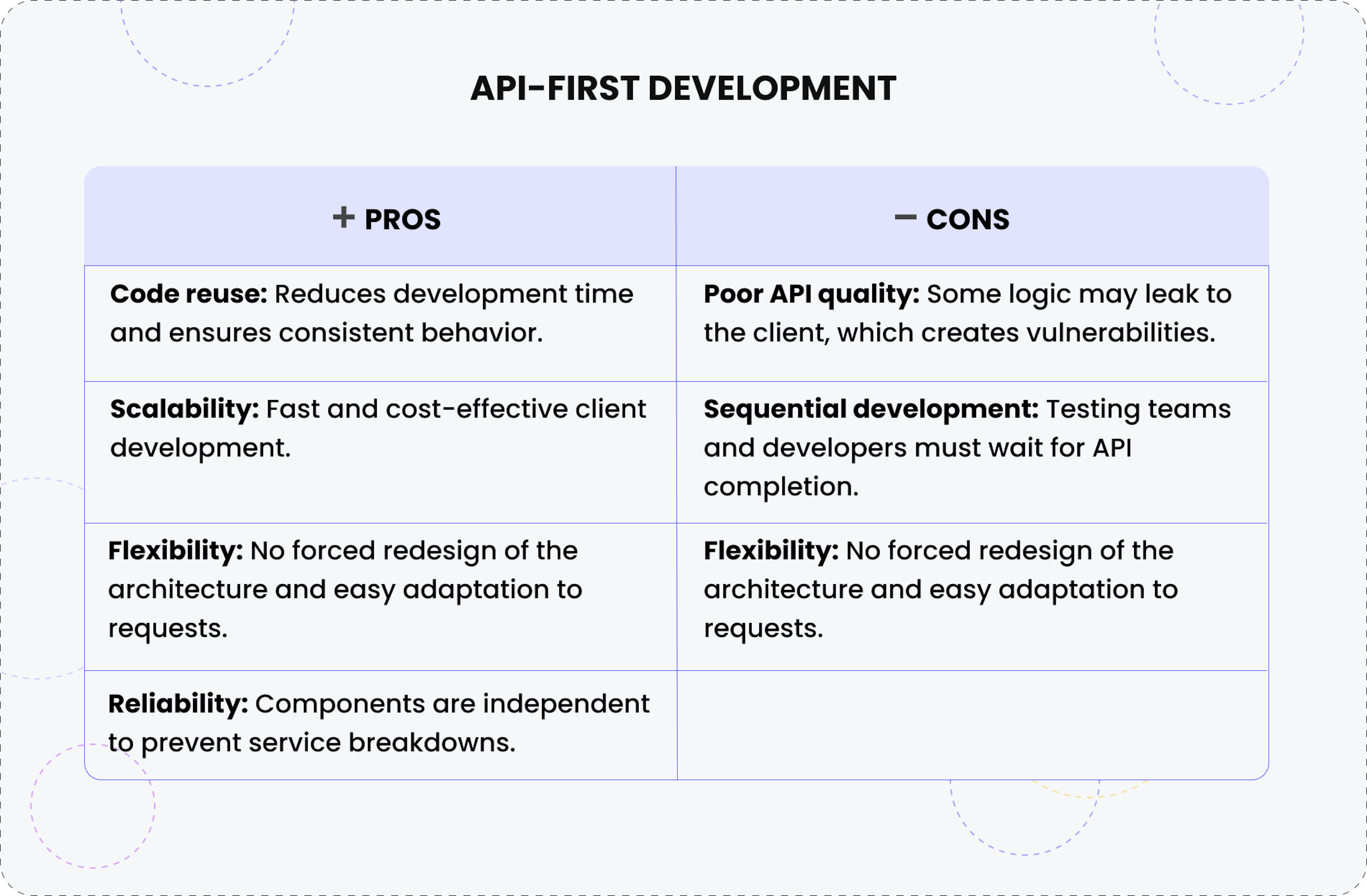 API-FIRST DEVELOPMENT

| + PROS | − CONS |
|---|---|
| **Code reuse:** Reduces development time and ensures consistent behavior. | **Poor API quality:** Some logic may leak to the client, which creates vulnerabilities. |
| **Scalability:** Fast and cost-effective client development. | **Sequential development:** Testing teams and developers must wait for API completion. |
| **Flexibility:** No forced redesign of the architecture and easy adaptation to requests. | **Flexibility:** No forced redesign of the architecture and easy adaptation to requests. |
| **Reliability:** Components are independent to prevent service breakdowns. | |